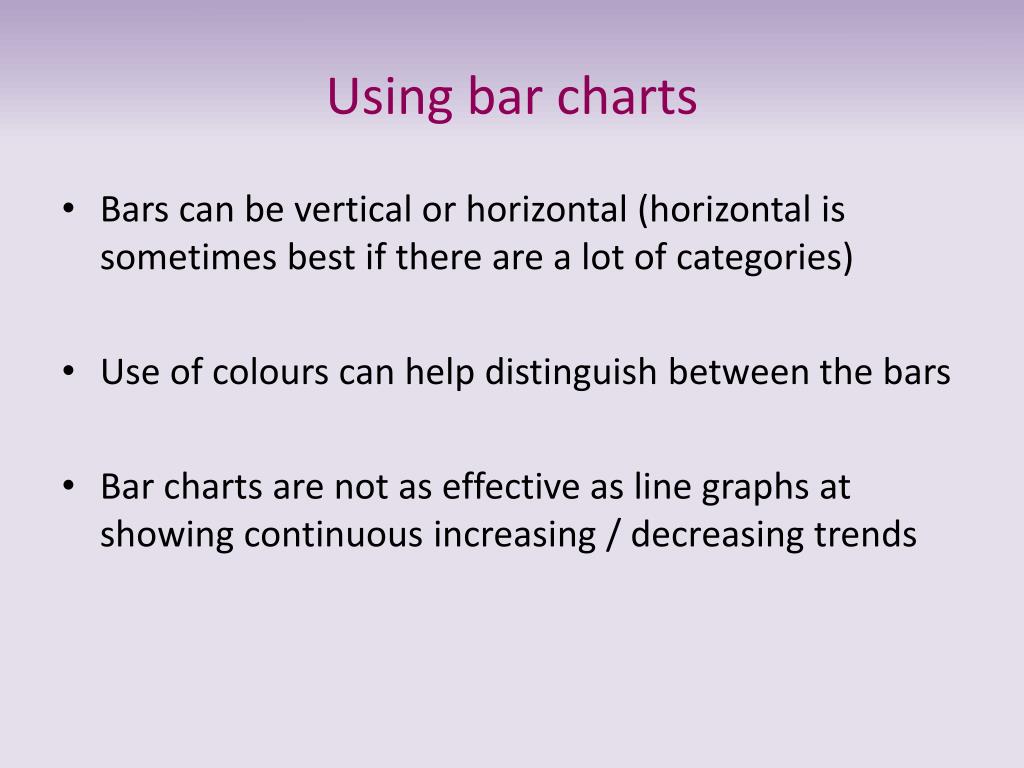 Using bar charts

• Bars can be vertical or horizontal (horizontal is sometimes best if there are a lot of categories)

• Use of colours can help distinguish between the bars

• Bar charts are not as effective as line graphs at showing continuous increasing / decreasing trends